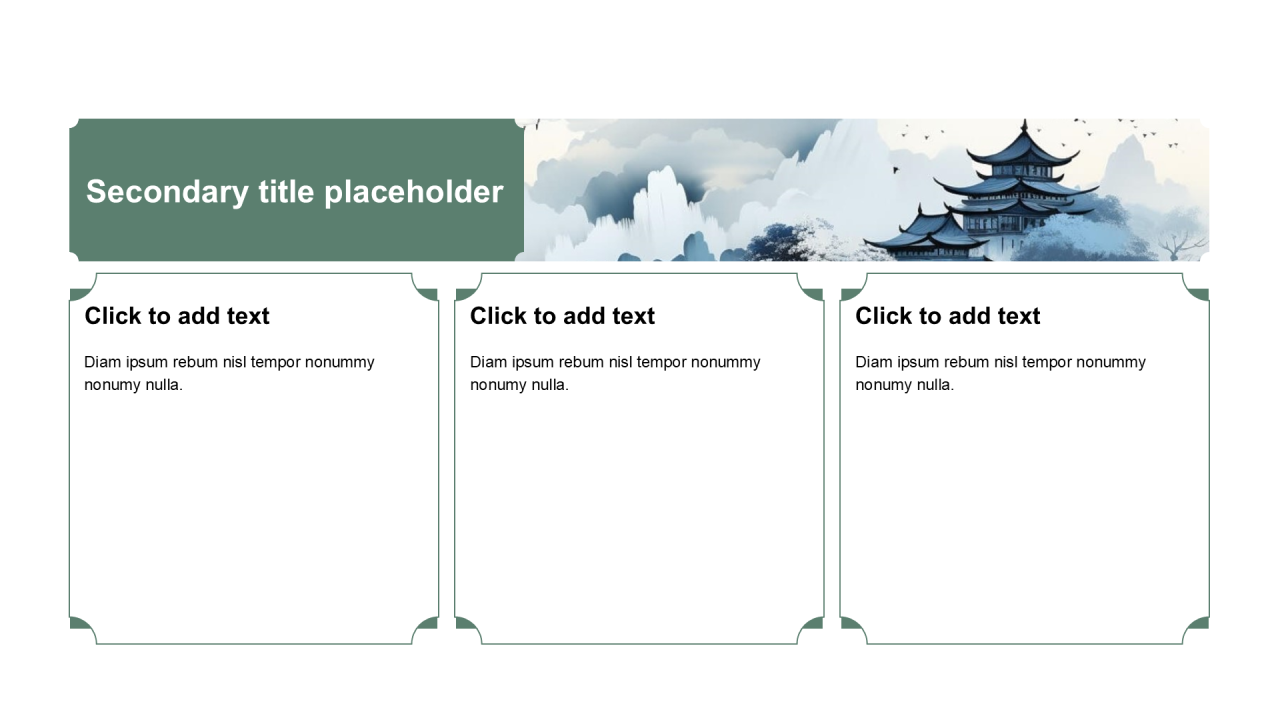 Secondary title placeholder

Click to add text

Diam ipsum rebum nisl tempor nonummy nonumy nulla.

Click to add text

Diam ipsum rebum nisl tempor nonummy nonumy nulla.

Click to add text

Diam ipsum rebum nisl tempor nonummy nonumy nulla.